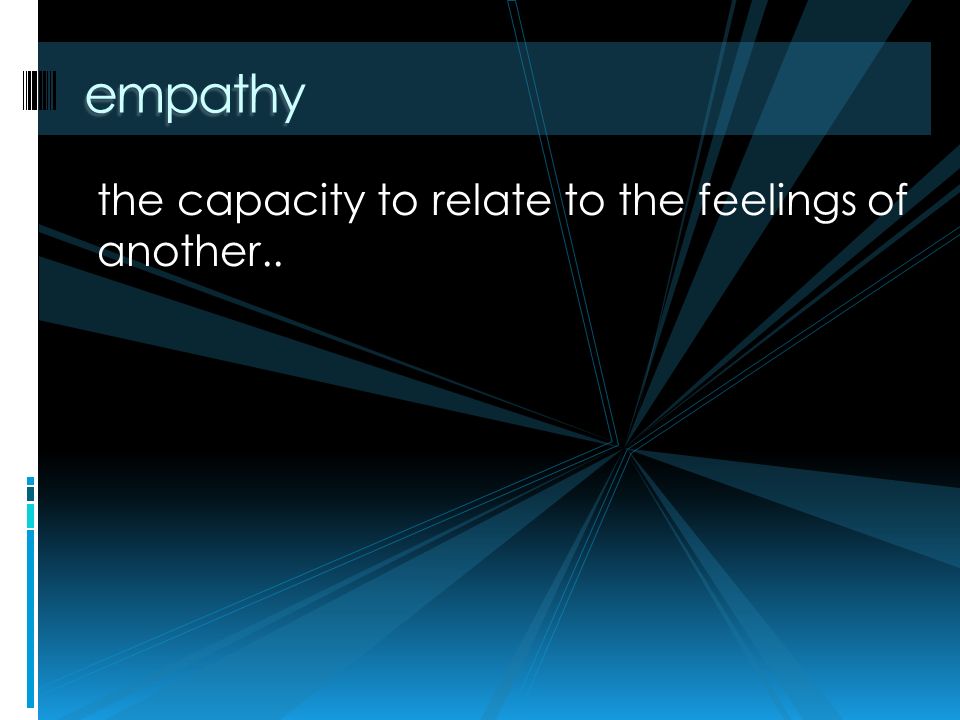 empathy

the capacity to relate to the feelings of another..